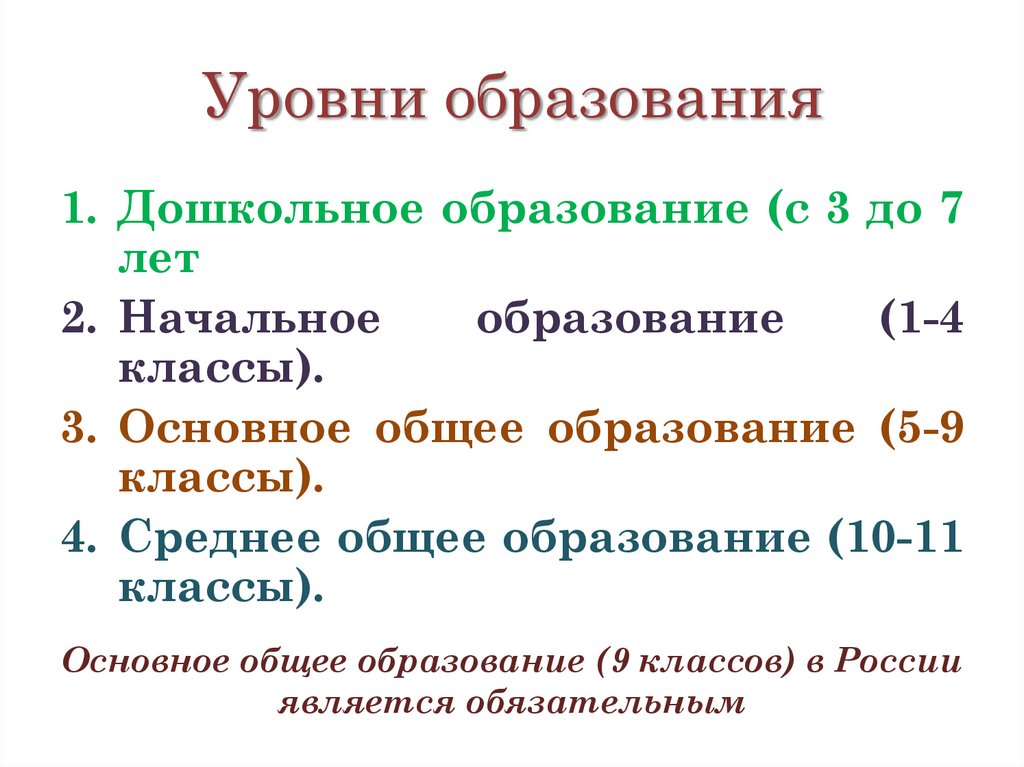 Уровни образования

1. Дошкольное образование (с 3 до 7 лет
2. Начальное образование (1-4 классы).
3. Основное общее образование (5-9 классы).
4. Среднее общее образование (10-11 классы).

Основное общее образование (9 классов) в России является обязательным